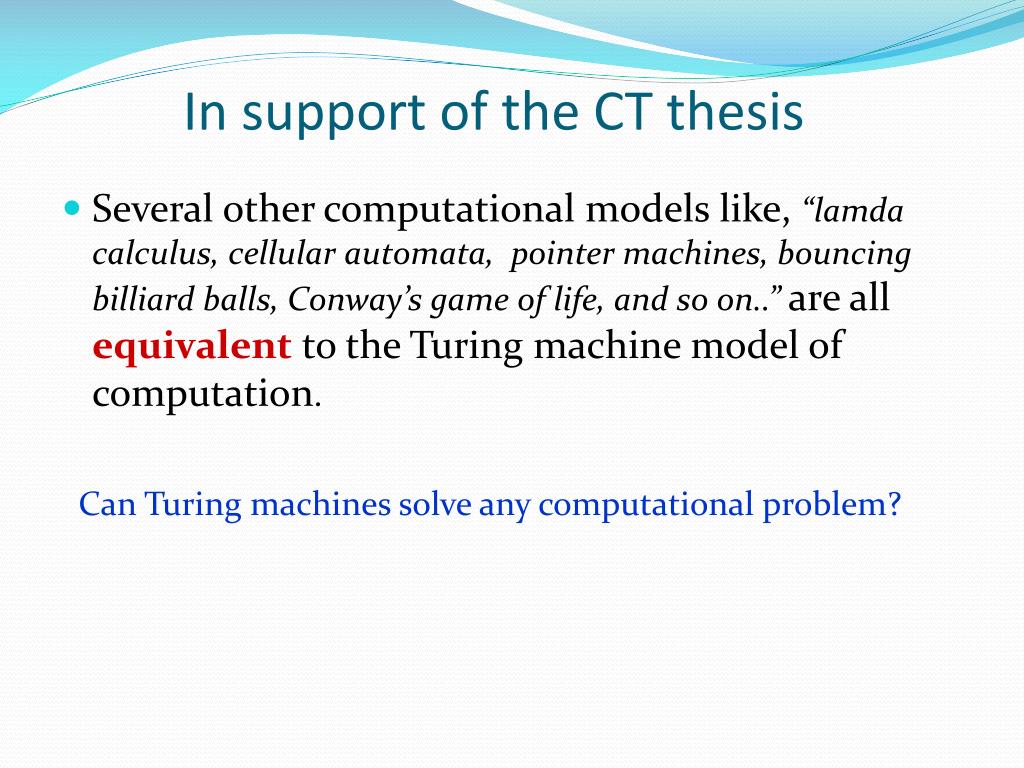 In support of the CT thesis

Several other computational models like, “lamda calculus, cellular automata, pointer machines, bouncing billiard balls, Conway’s game of life, and so on..” are all equivalent to the Turing machine model of computation.

Can Turing machines solve any computational problem?